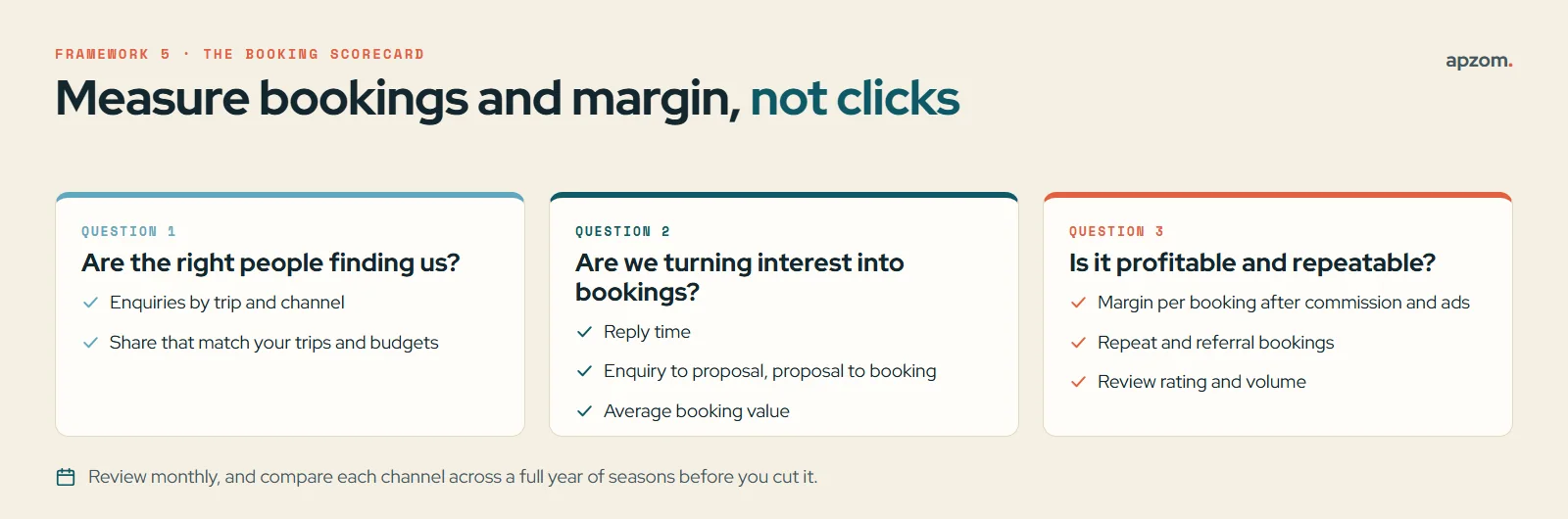 FRAMEWORK 5 · THE BOOKING SCORECARD

apzom.

Measure bookings and margin, not clicks

QUESTION 1

Are the right people finding us?

✓ Enquiries by trip and channel

✓ Share that match your trips and budgets

QUESTION 2

Are we turning interest into bookings?

✓ Reply time

✓ Enquiry to proposal, proposal to booking

✓ Average booking value

QUESTION 3

Is it profitable and repeatable?

✓ Margin per booking after commission and ads

✓ Repeat and referral bookings

✓ Review rating and volume

Review monthly, and compare each channel across a full year of seasons before you cut it.